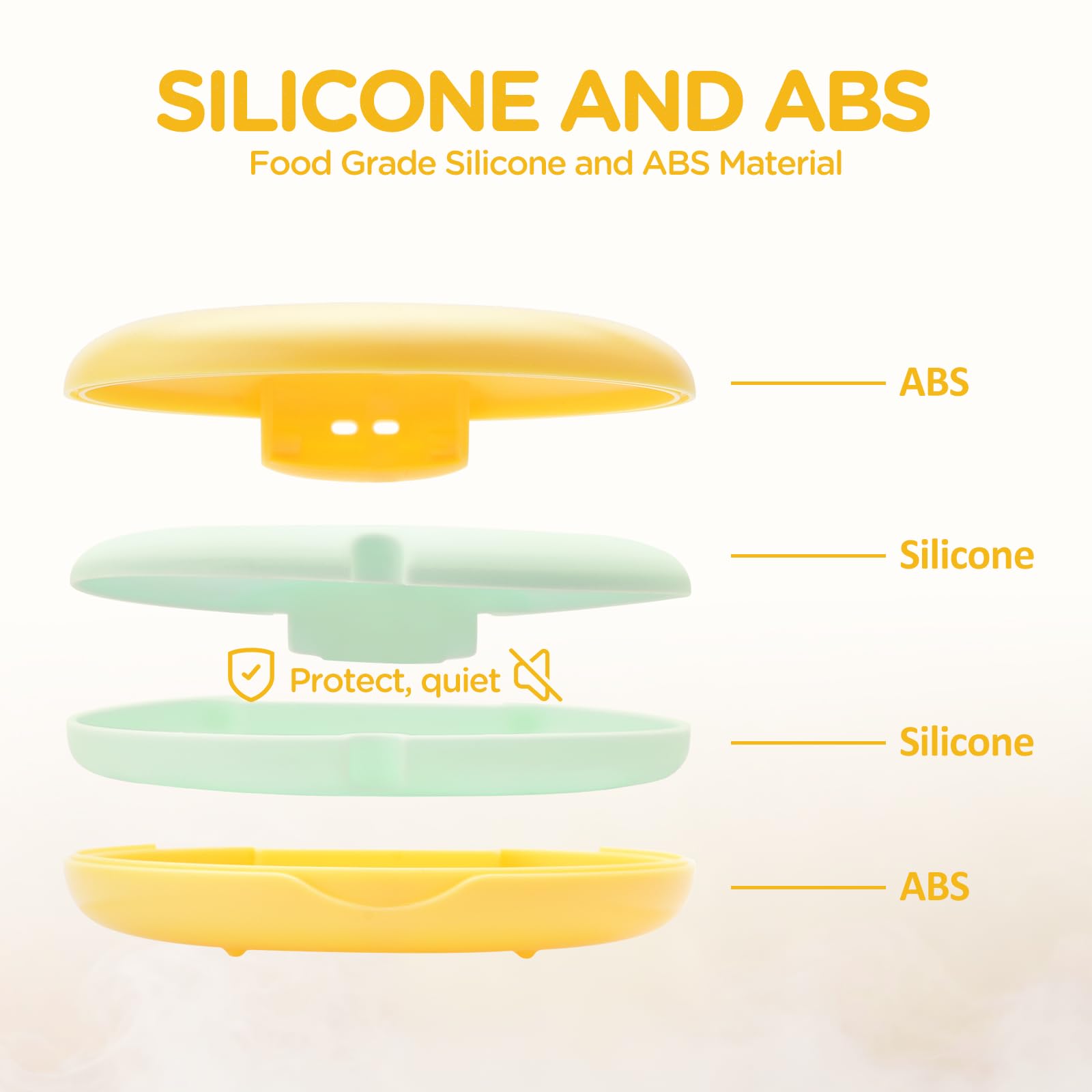 SILICONE AND ABS
Food Grade Silicone and ABS Material

ABS

Silicone

Protect, quiet

Silicone

ABS